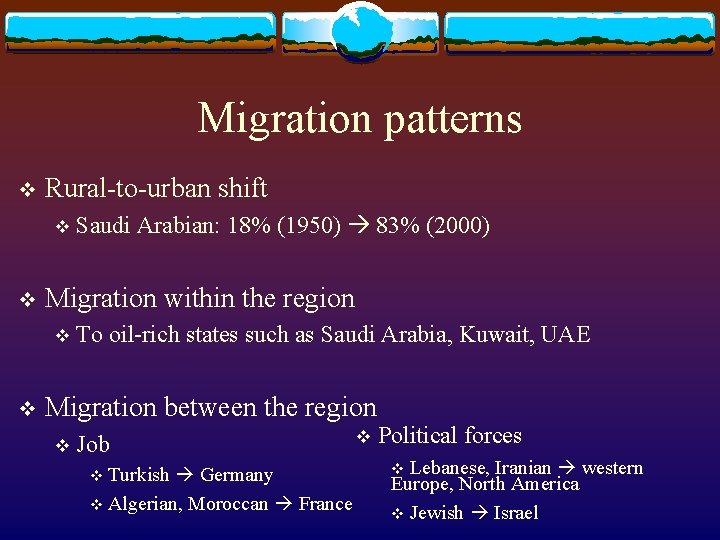 Migration patterns

❖ Rural-to-urban shift

❖ Saudi Arabian: 18% (1950) → 83% (2000)

❖ Migration within the region

❖ To oil-rich states such as Saudi Arabia, Kuwait, UAE

❖ Migration between the region

❖ Job

❖ Turkish → Germany

❖ Algerian, Moroccan → France

❖ Political forces

❖ Lebanese, Iranian → western Europe, North America

❖ Jewish → Israel